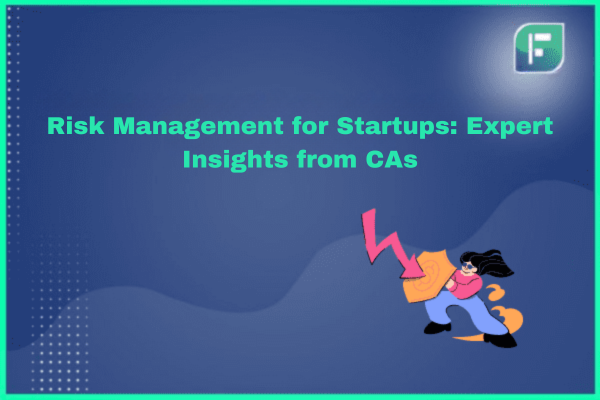 Risk Management for Startups: Expert Insights from CAs